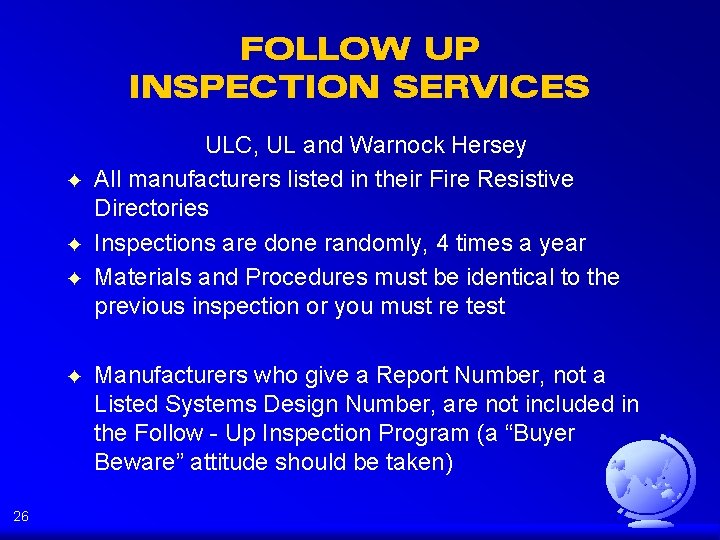 FOLLOW UP
INSPECTION SERVICES

ULC, UL and Warnock Hersey

✦ All manufacturers listed in their Fire Resistive Directories

✦ Inspections are done randomly, 4 times a year

✦ Materials and Procedures must be identical to the previous inspection or you must re test

✦ Manufacturers who give a Report Number, not a Listed Systems Design Number, are not included in the Follow - Up Inspection Program (a “Buyer Beware” attitude should be taken)

26